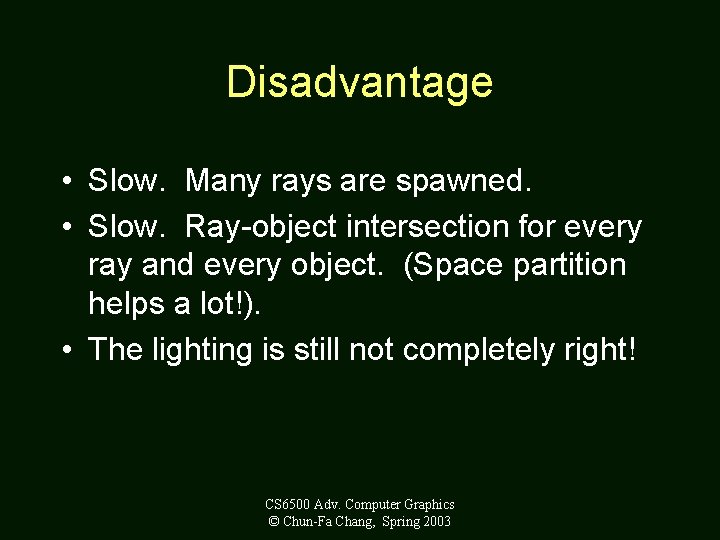 Disadvantage

• Slow. Many rays are spawned.
• Slow. Ray-object intersection for every ray and every object. (Space partition helps a lot!).
• The lighting is still not completely right!

CS6500 Adv. Computer Graphics
© Chun-Fa Chang, Spring 2003